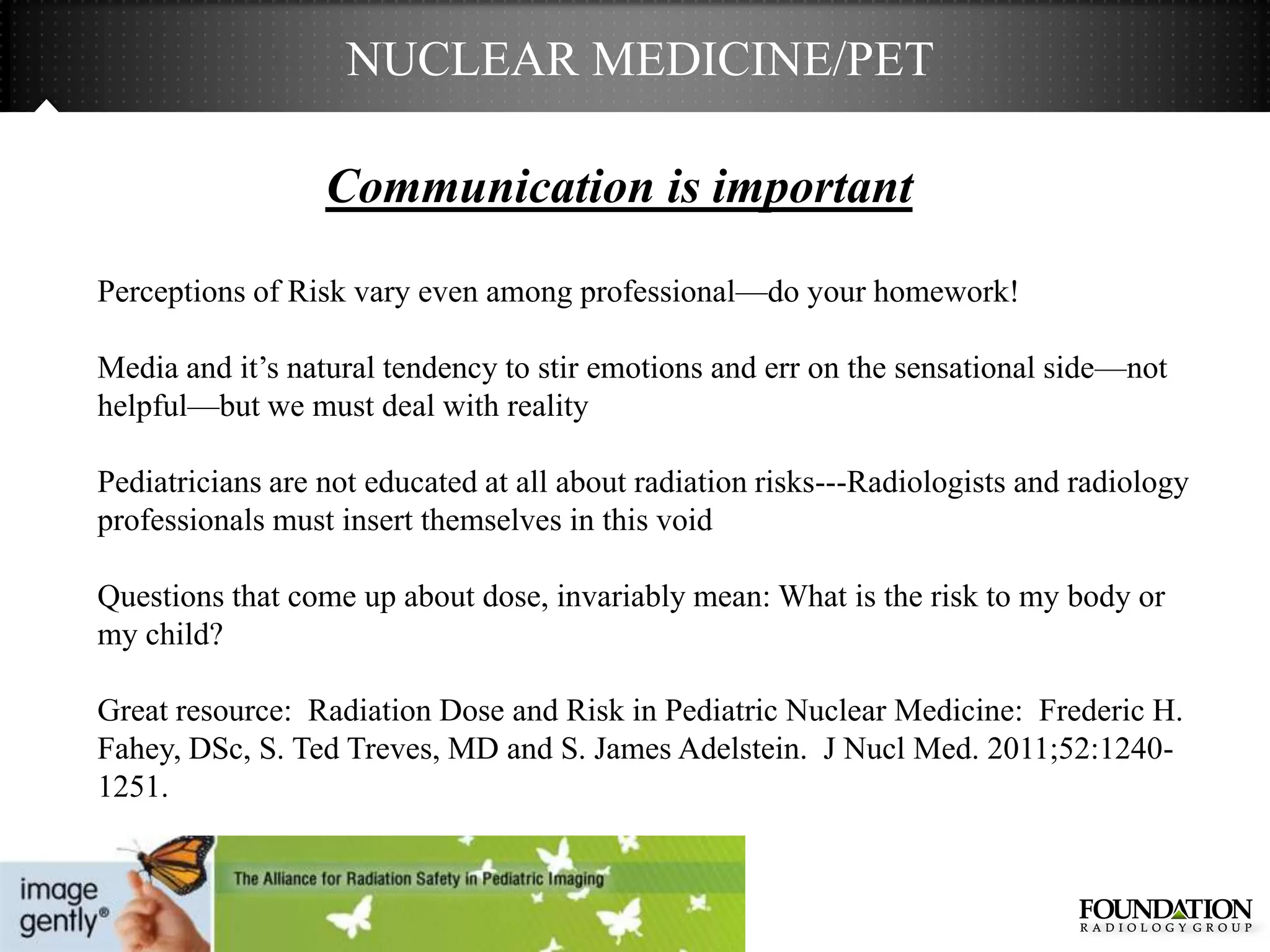 NUCLEAR MEDICINE/PET

Communication is important

Perceptions of Risk vary even among professional—do your homework!

Media and it's natural tendency to stir emotions and err on the sensational side—not helpful—but we must deal with reality

Pediatricians are not educated at all about radiation risks---Radiologists and radiology professionals must insert themselves in this void

Questions that come up about dose, invariably mean: What is the risk to my body or my child?

Great resource: Radiation Dose and Risk in Pediatric Nuclear Medicine: Frederic H. Fahey, DSc, S. Ted Treves, MD and S. James Adelstein. J Nucl Med. 2011;52:1240-1251.

image gently®

The Alliance for Radiation Safety in Pediatric Imaging

FOUNDATION RADIOLOGY GROUP